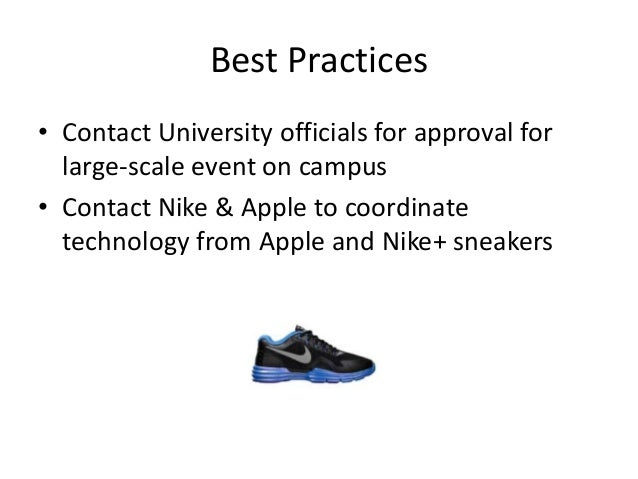 Best Practices

• Contact University officials for approval for large-scale event on campus

• Contact Nike & Apple to coordinate technology from Apple and Nike+ sneakers